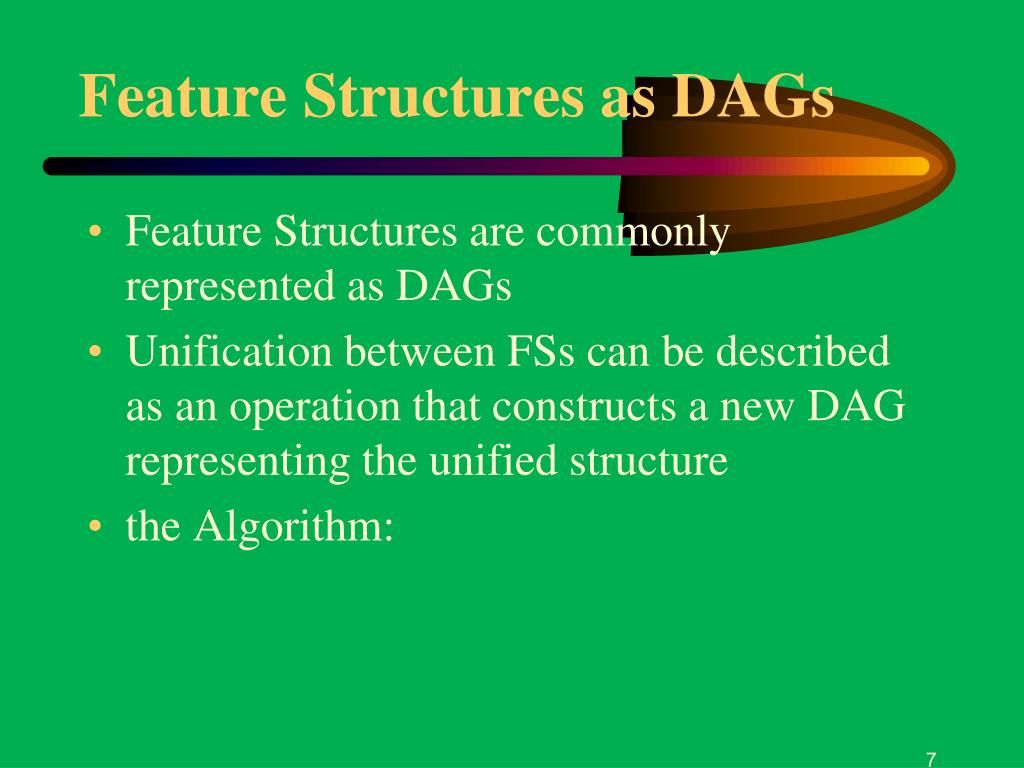 Feature Structures as DAGs

• Feature Structures are commonly represented as DAGs
• Unification between FSs can be described as an operation that constructs a new DAG representing the unified structure
• the Algorithm:

7